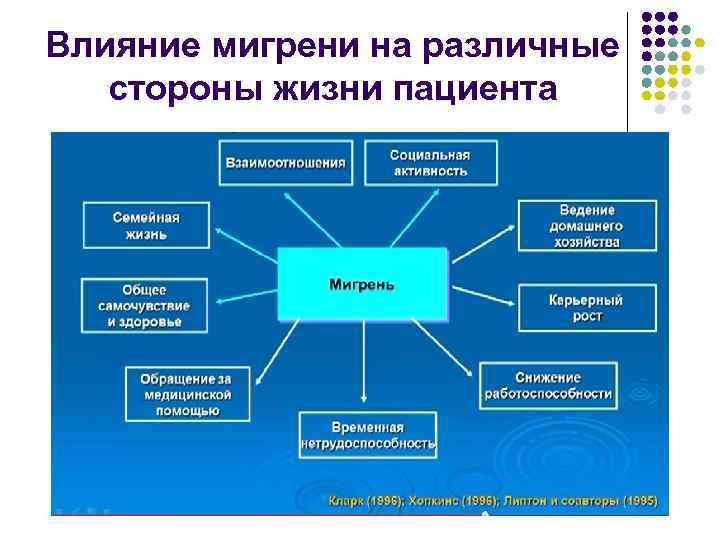 Влияние мигрени на различные стороны жизни пациента

Взаимоотношения

Социальная активность

Семейная жизнь

Ведение домашнего хозяйства

Мигрень

Общее самочувствие и здоровье

Карьерный рост

Обращение за медицинской помощью

Снижение работоспособности

Временная нетрудоспособность

Кларк (1996); Хопкинс (1996); Липтон и соавторы (1995)